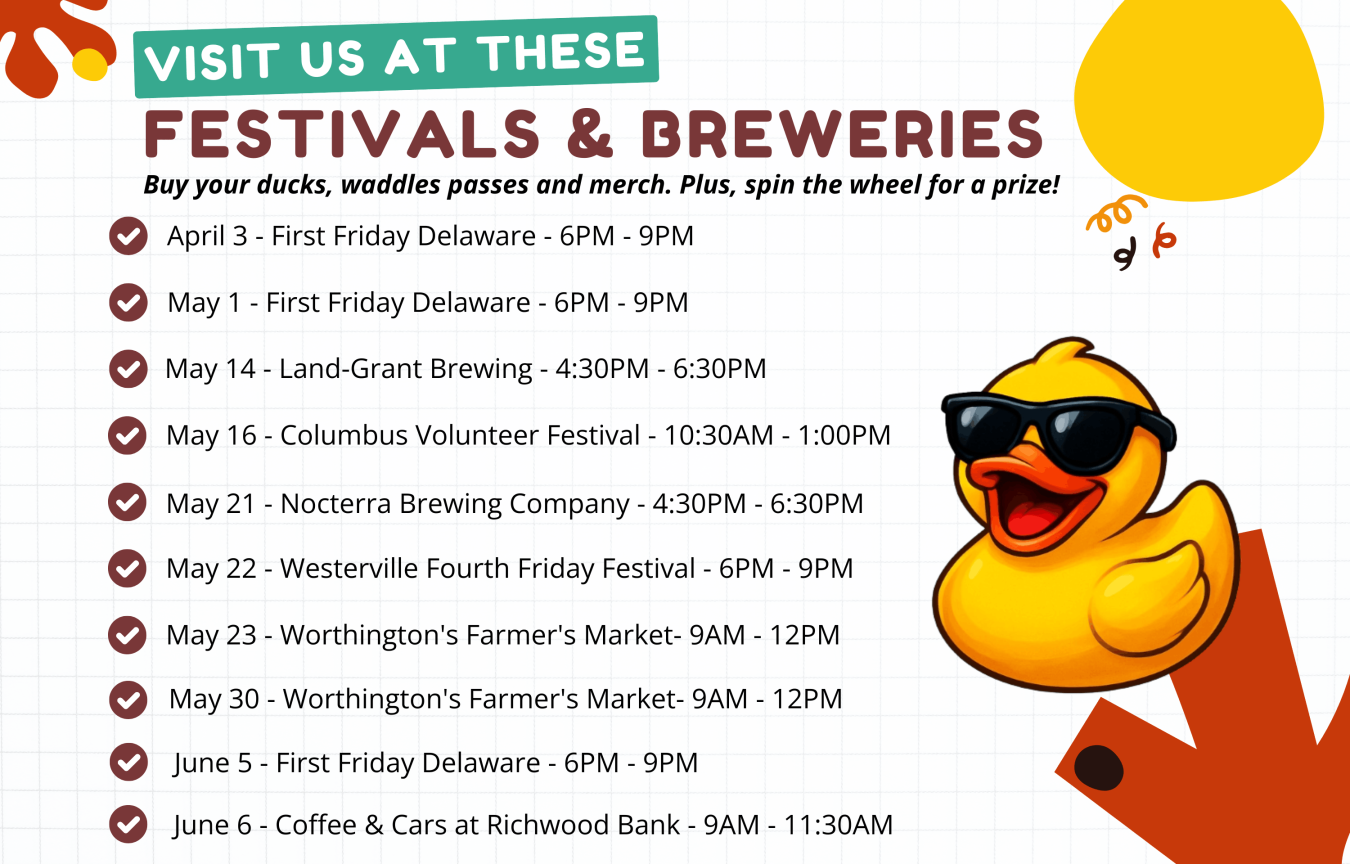 VISIT US AT THESE
FESTIVALS & BREWERIES
Buy your ducks, waddles passes and merch. Plus, spin the wheel for a prize!

April 3 - First Friday Delaware - 6PM - 9PM

May 1 - First Friday Delaware - 6PM - 9PM

May 14 - Land-Grant Brewing - 4:30PM - 6:30PM

May 16 - Columbus Volunteer Festival - 10:30AM - 1:00PM

May 21 - Nocterra Brewing Company - 4:30PM - 6:30PM

May 22 - Westerville Fourth Friday Festival - 6PM - 9PM

May 23 - Worthington's Farmer's Market- 9AM - 12PM

May 30 - Worthington's Farmer's Market- 9AM - 12PM

June 5 - First Friday Delaware - 6PM - 9PM

June 6 - Coffee & Cars at Richwood Bank - 9AM - 11:30AM